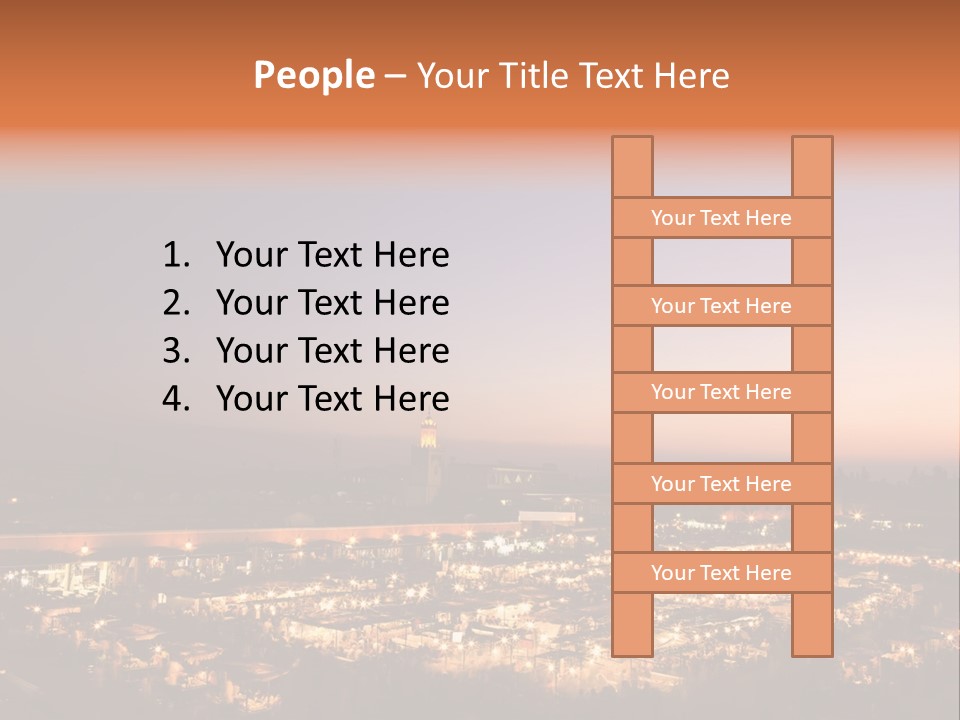 People – Your Title Text Here

1. Your Text Here
2. Your Text Here
3. Your Text Here
4. Your Text Here

Your Text Here

Your Text Here

Your Text Here

Your Text Here

Your Text Here